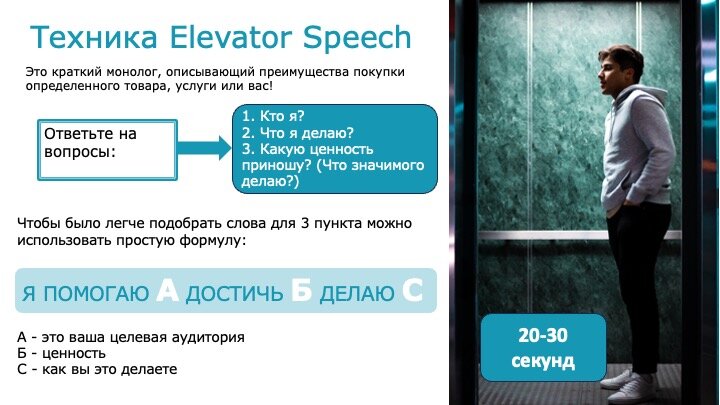 Техника Elevator Speech

Это краткий монолог, описывающий преимущества покупки определенного товара, услуги или вас!

Ответьте на вопросы:

1. Кто я?
2. Что я делаю?
3. Какую ценность приношу? (Что значимого делаю?)

Чтобы было легче подобрать слова для 3 пункта можно использовать простую формулу:

Я ПОМОГАЮ А ДОСТИЧЬ Б ДЕЛАЮ С

А - это ваша целевая аудитория
Б - ценность
С - как вы это делаете

20-30 секунд